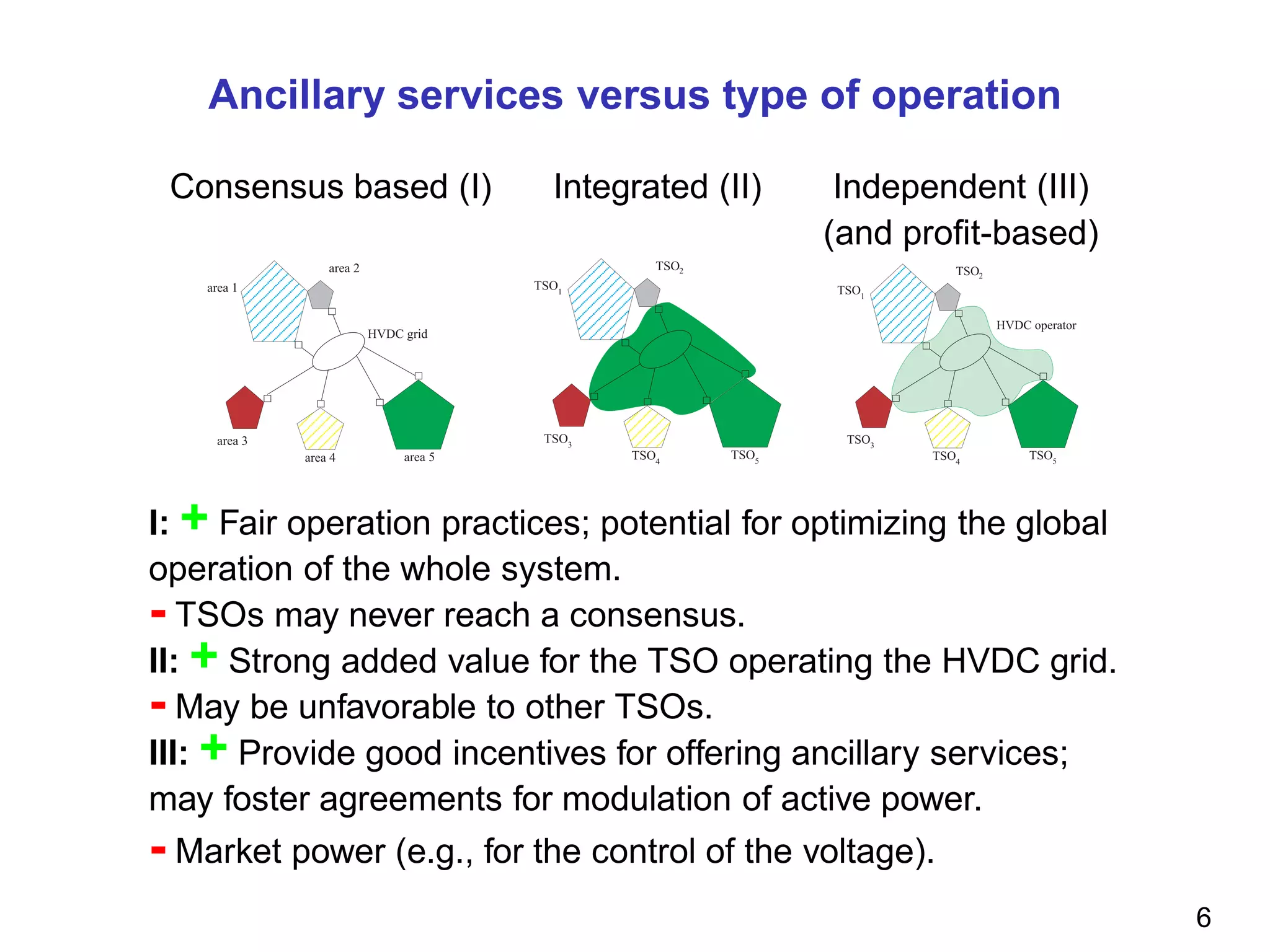 Ancillary services versus type of operation

Consensus based (I)

Integrated (II)

Independent (III) (and profit-based)

area 1
area 2
HVDC grid
area 3
area 4
area 5

$TSO_1$
$TSO_2$
$TSO_3$
$TSO_4$
$TSO_5$

$TSO_1$
$TSO_2$
HVDC operator
$TSO_3$
$TSO_4$
$TSO_5$

I: + Fair operation practices; potential for optimizing the global operation of the whole system.
- TSOs may never reach a consensus.
II: + Strong added value for the TSO operating the HVDC grid.
- May be unfavorable to other TSOs.
III: + Provide good incentives for offering ancillary services; may foster agreements for modulation of active power.
- Market power (e.g., for the control of the voltage).

6